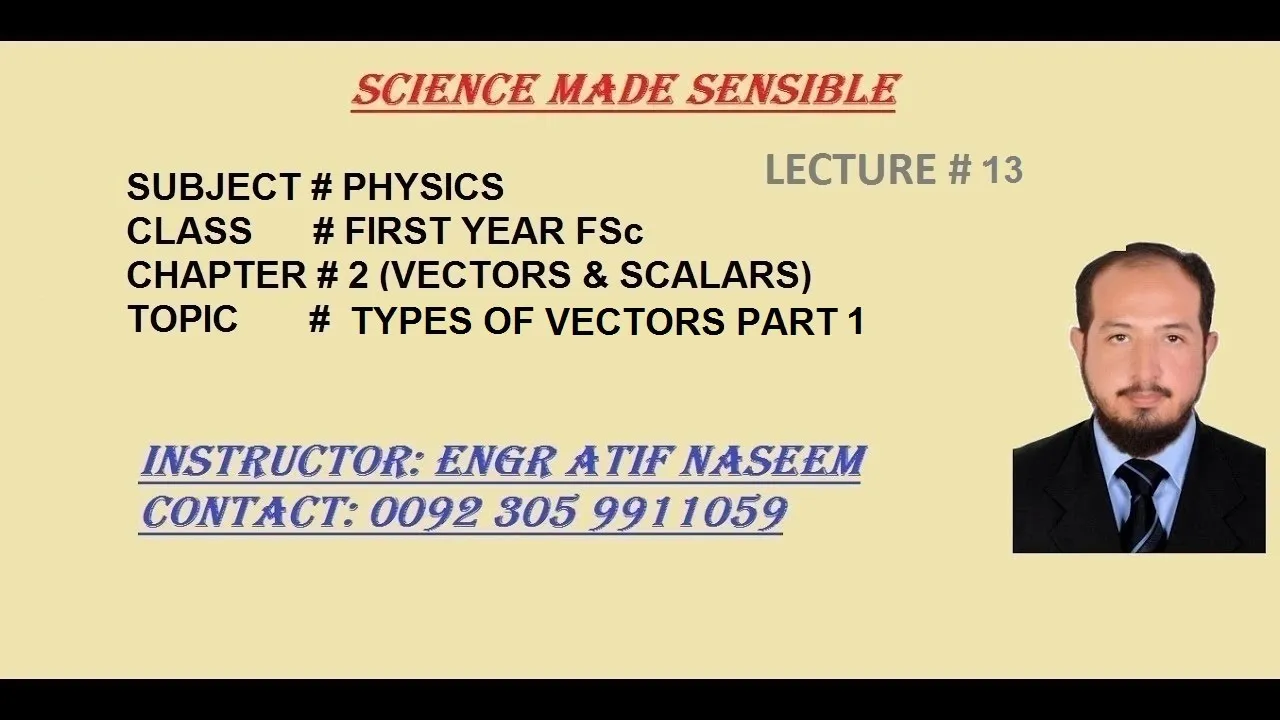 SCIENCE MADE SENSIBLE

LECTURE # 13

SUBJECT # PHYSICS
CLASS # FIRST YEAR FSc
CHAPTER # 2 (VECTORS & SCALARS)
TOPIC # TYPES OF VECTORS PART 1

INSTRUCTOR: ENGR ATIF NASEEM
CONTACT: 0092 305 9911059